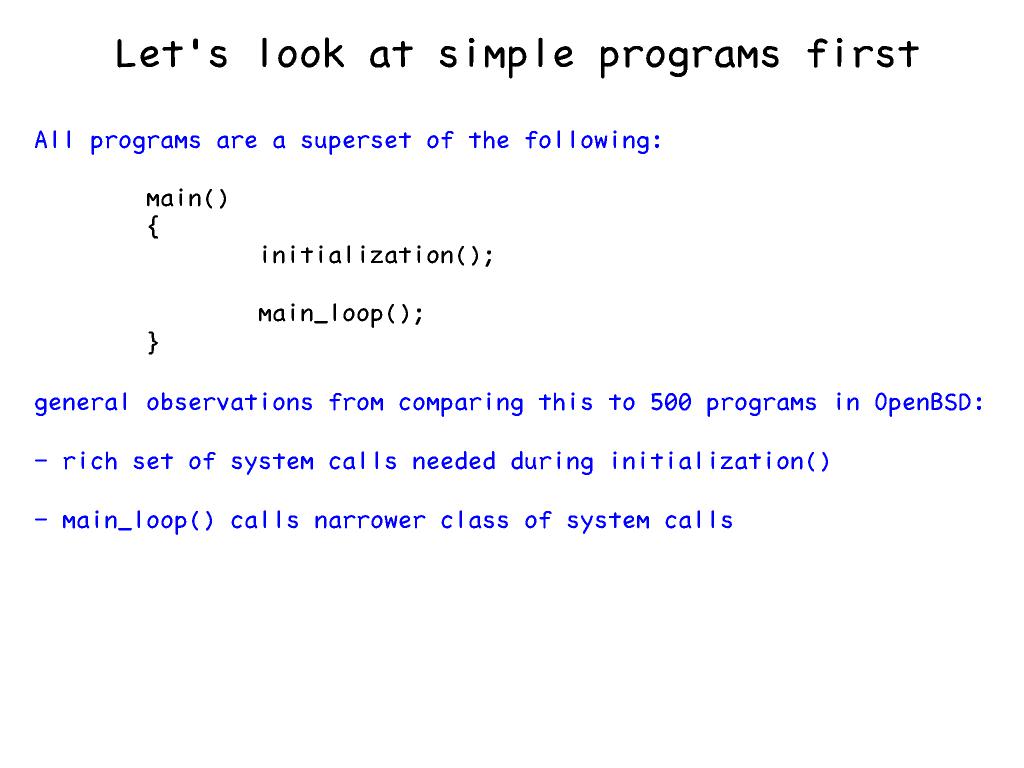 Let's look at simple programs first

All programs are a superset of the following:

main()
{
initialization();

main_loop();
}

general observations from comparing this to 500 programs in OpenBSD:

- rich set of system calls needed during initialization()

- main_loop() calls narrower class of system calls